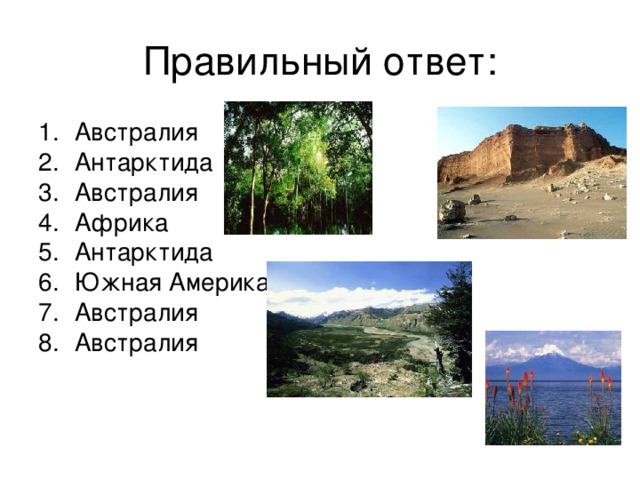 Правильный ответ:

1. Австралия
2. Антарктида
3. Австралия
4. Африка
5. Антарктида
6. Южная Америка
7. Австралия
8. Австралия